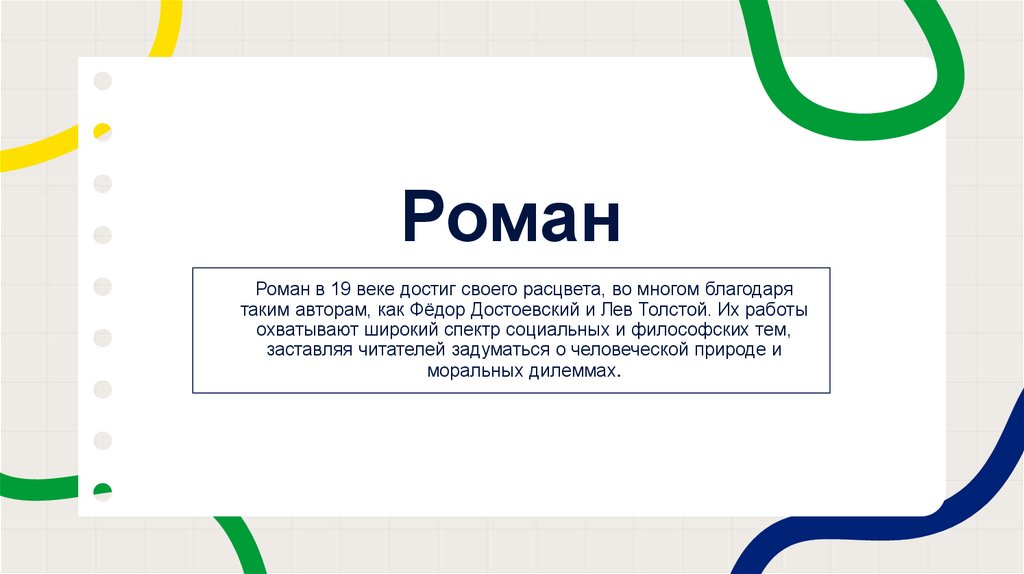 Роман

Роман в 19 веке достиг своего расцвета, во многом благодаря таким авторам, как Фёдор Достоевский и Лев Толстой. Их работы охватывают широкий спектр социальных и философских тем, заставляя читателей задуматься о человеческой природе и моральных дилеммах.